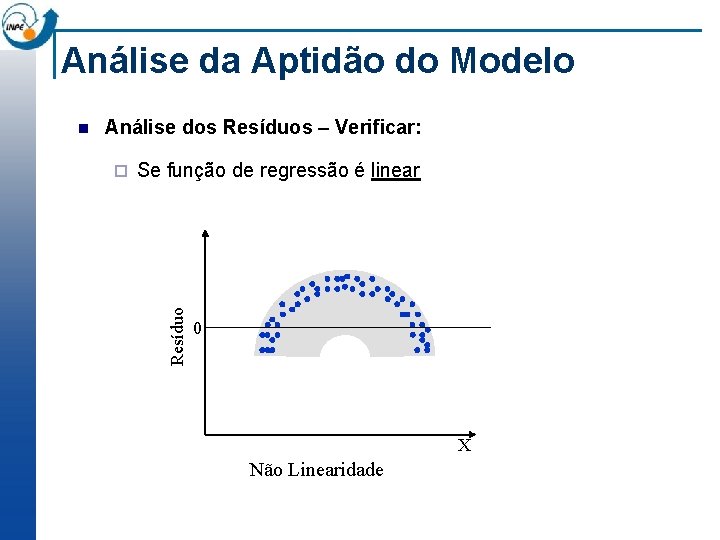 INPE

Análise da Aptidão do Modelo

Análise dos Resíduos – Verificar:

Se função de regressão é linear

Resíduo

0

X

Não Linearidade